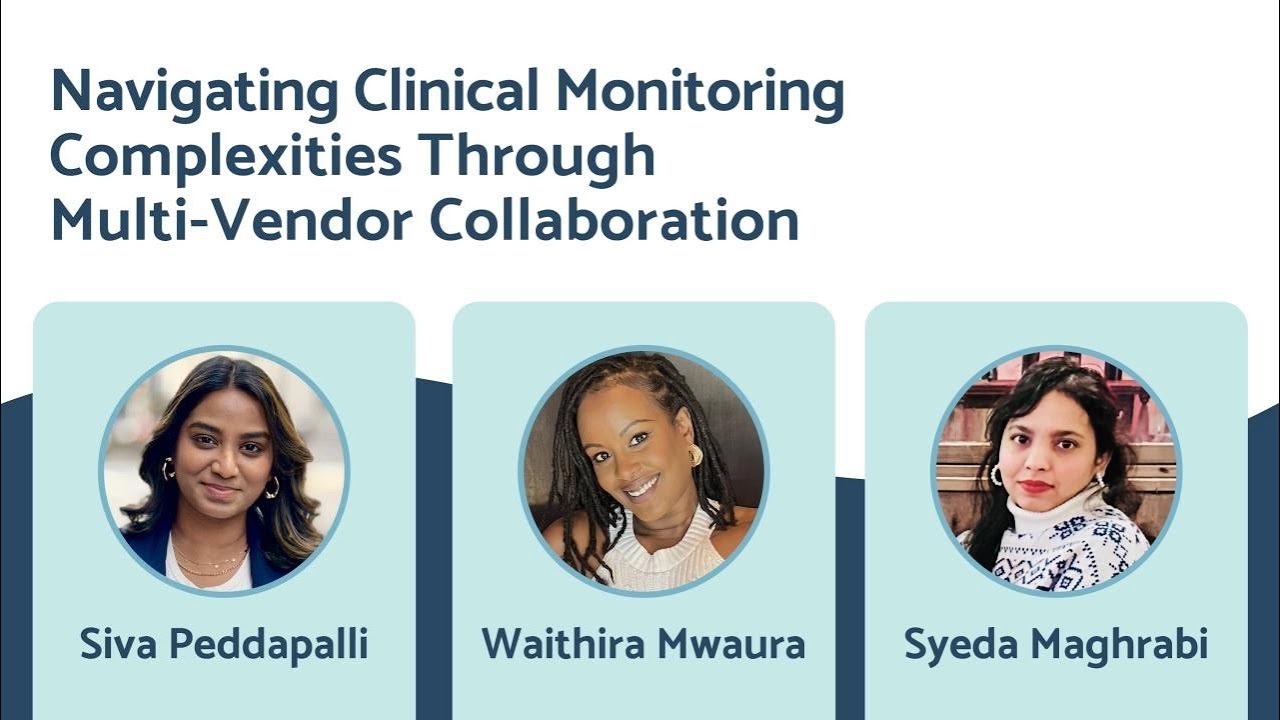 Navigating Clinical Monitoring Complexities Through Multi-Vendor Collaboration

Siva Peddapalli

Waithira Mwaura

Syeda Maghrabi